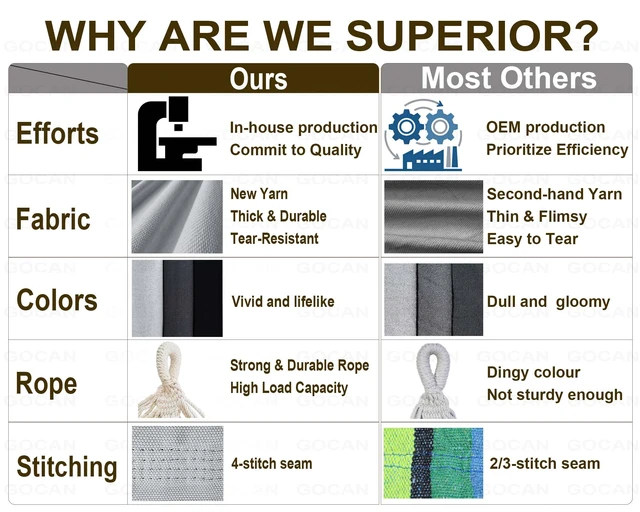 WHY ARE WE SUPERIOR?

| | Ours | Most Others |
|---|---|---|
| Efforts | In-house production Commit to Quality | OEM production Prioritize Efficiency |
| Fabric | New Yarn Thick & Durable Tear-Resistant | Second-hand Yarn Thin & Flimsy Easy to Tear |
| Colors | Vivid and lifelike | Dull and gloomy |
| Rope | Strong & Durable Rope High Load Capacity | Dingy colour Not sturdy enough |
| Stitching | 4-stitch seam | 2/3-stitch seam |

GOCAN